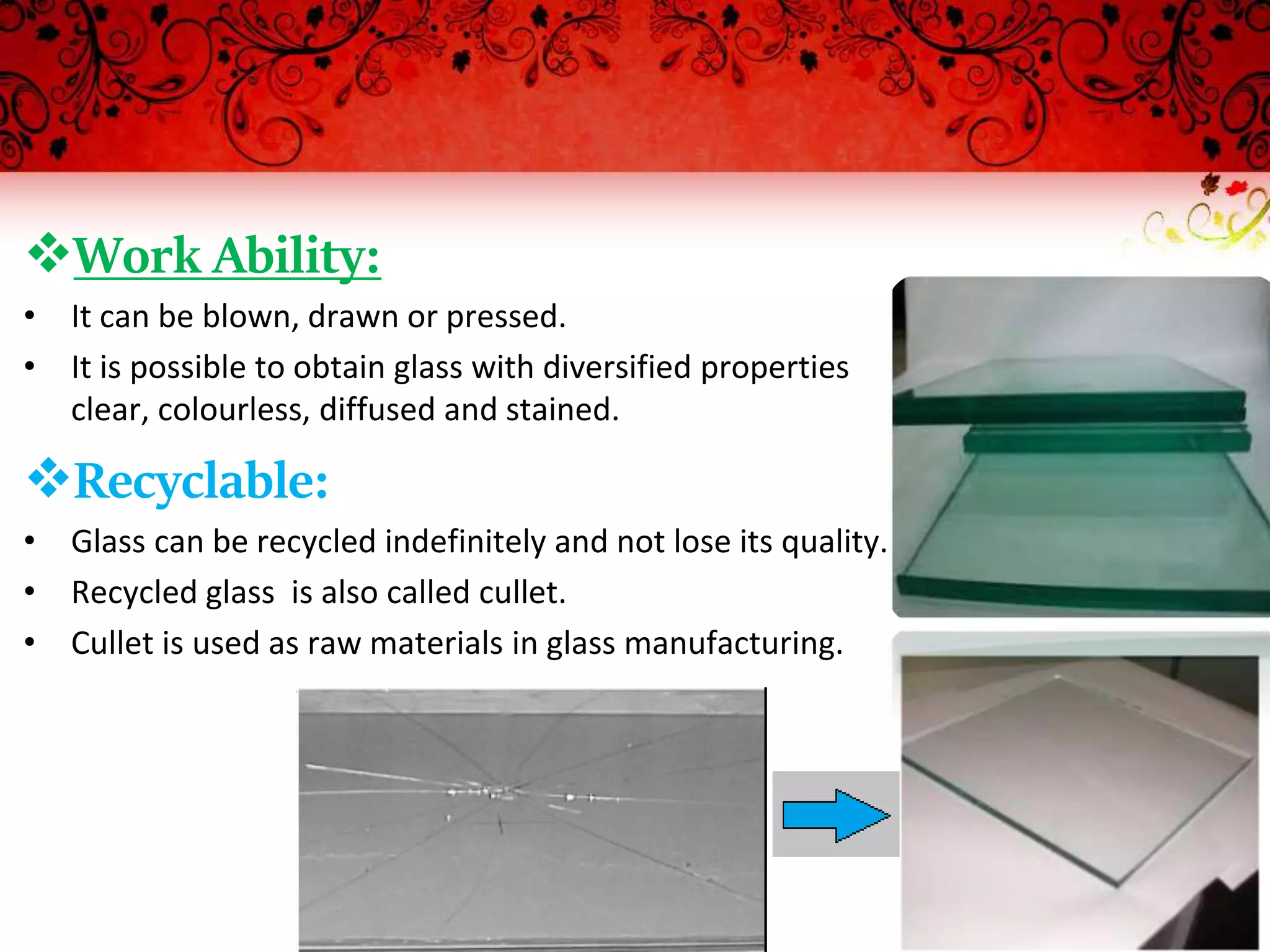 ❖Work Ability:

• It can be blown, drawn or pressed.
• It is possible to obtain glass with diversified properties clear, colourless, diffused and stained.

❖Recyclable:

• Glass can be recycled indefinitely and not lose its quality.
• Recycled glass is also called cullet.
• Cullet is used as raw materials in glass manufacturing.